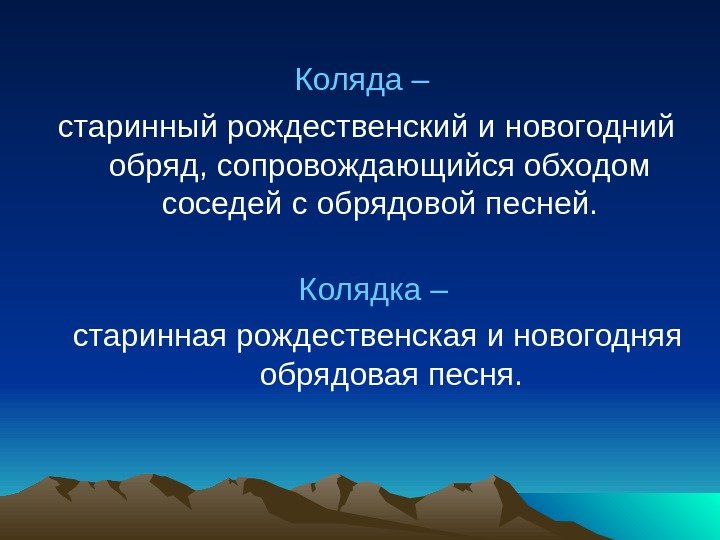 Коляда –

старинный рождественский и новогодний обряд, сопровождающийся обходом соседей с обрядовой песней.

Колядка –

старинная рождественская и новогодняя обрядовая песня.